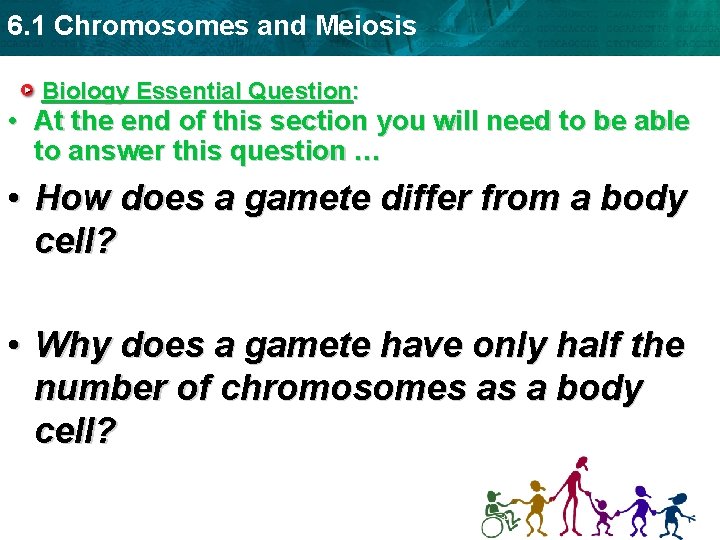 6.1 Chromosomes and Meiosis

Biology Essential Question:

• At the end of this section you will need to be able to answer this question …

• How does a gamete differ from a body cell?

• Why does a gamete have only half the number of chromosomes as a body cell?